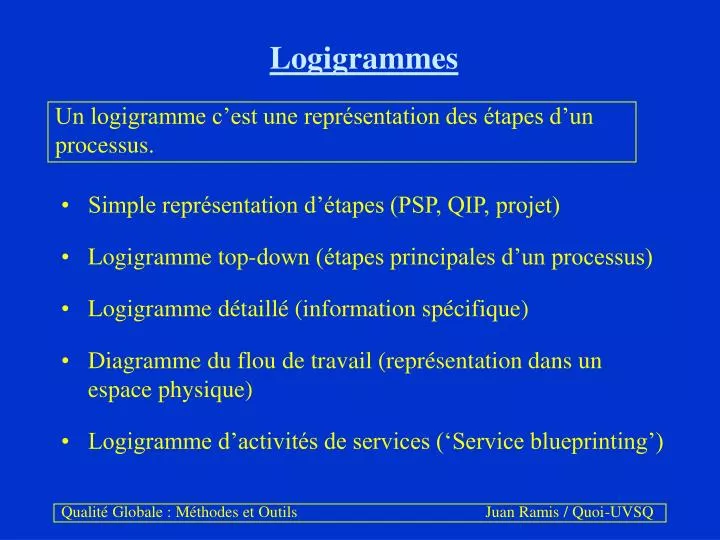 Logigrammes

Un logigramme c’est une représentation des étapes d’un processus.

• Simple représentation d’étapes (PSP, QIP, projet)

• Logigramme top-down (étapes principales d’un processus)

• Logigramme détaillé (information spécifique)

• Diagramme du flou de travail (représentation dans un espace physique)

• Logigramme d’activités de services (‘Service blueprinting’)

Qualité Globale : Méthodes et Outils Juan Ramis / Quoi-UVSQ